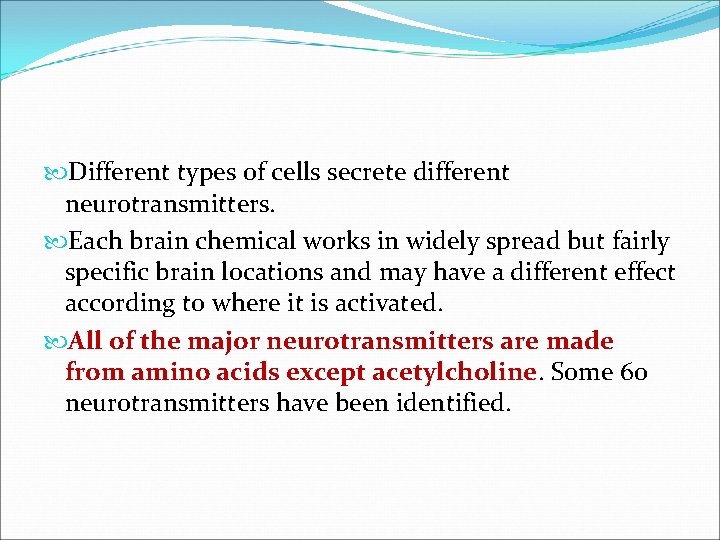 Different types of cells secrete different neurotransmitters.

Each brain chemical works in widely spread but fairly specific brain locations and may have a different effect according to where it is activated.

All of the major neurotransmitters are made from amino acids except acetylcholine. Some 60 neurotransmitters have been identified.